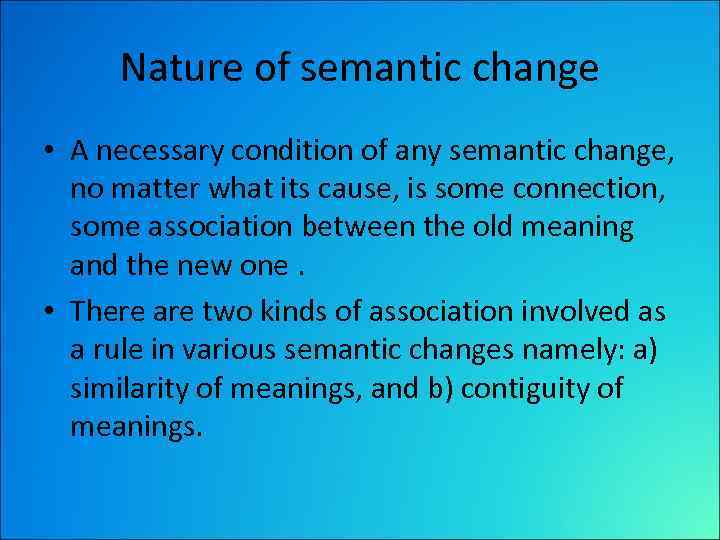 Nature of semantic change

• A necessary condition of any semantic change, no matter what its cause, is some connection, some association between the old meaning and the new one .

• There are two kinds of association involved as a rule in various semantic changes namely: a) similarity of meanings, and b) contiguity of meanings.